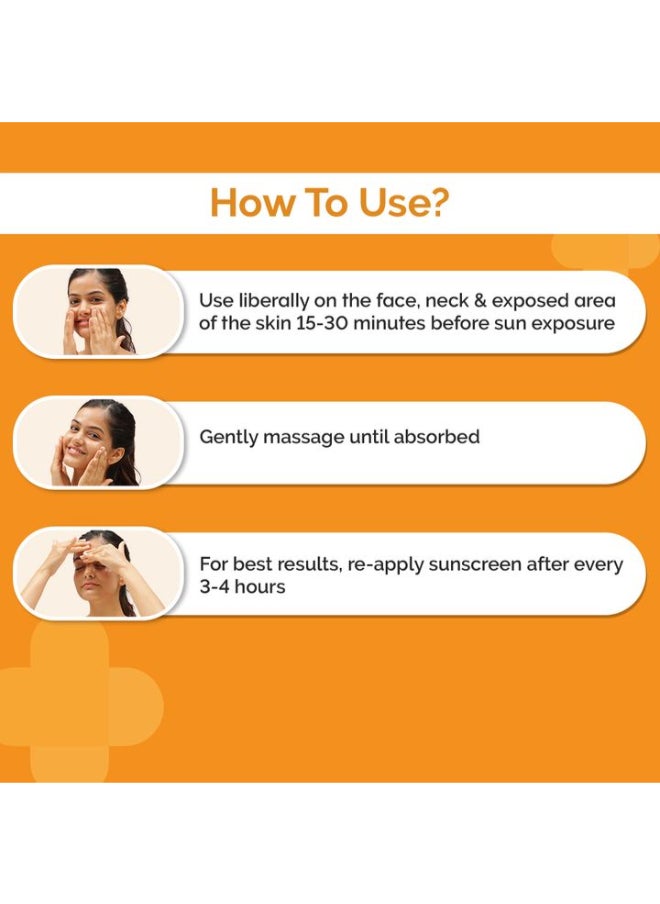 How To Use?

Use liberally on the face, neck & exposed area of the skin 15-30 minutes before sun exposure

Gently massage until absorbed

For best results, re-apply sunscreen after every 3-4 hours